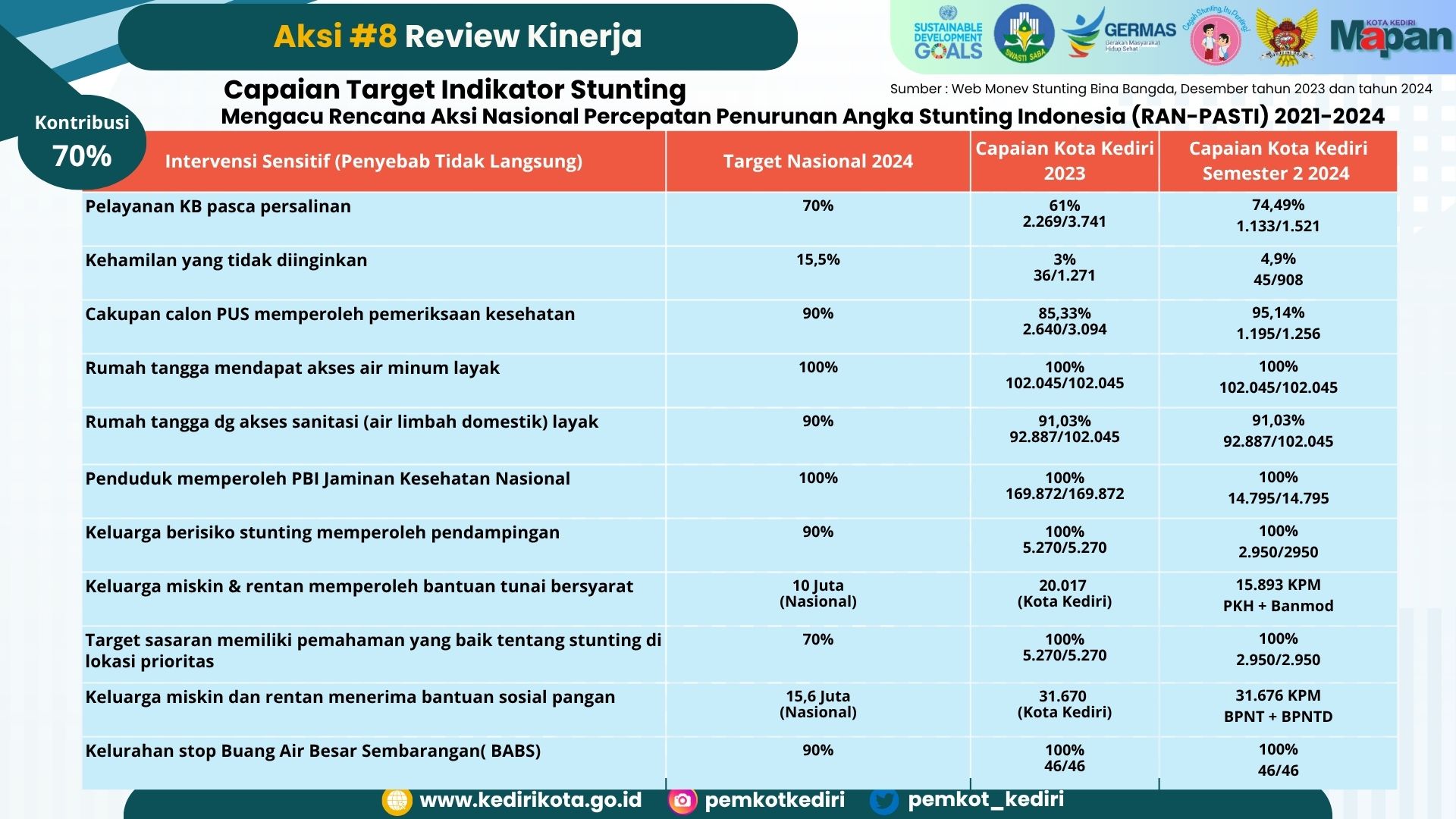 Aksi #8 Review Kinerja

SUSTAINABLE DEVELOPMENT GOALS SWASTI SABA GERMAS Gerakan Masyarakat Hidup Sehat Cegah Stunting Itu Penting! KOTA KEDIRI Mapan

Capaian Target Indikator Stunting

Sumber : Web Monev Stunting Bina Bangda, Desember tahun 2023 dan tahun 2024

Mengacu Rencana Aksi Nasional Percepatan Penurunan Angka Stunting Indonesia (RAN-PASTI) 2021-2024

Kontribusi 70%

| Intervensi Sensitif (Penyebab Tidak Langsung) | Target Nasional 2024 | Capaian Kota Kediri 2023 | Capaian Kota Kediri Semester 2 2024 |
|---|---|---|---|
| Pelayanan KB pasca persalinan | 70% | 61% 2.269/3.741 | 74,49% 1.133/1.521 |
| Kehamilan yang tidak diinginkan | 15,5% | 3% 36/1.271 | 4,9% 45/908 |
| Cakupan calon PUS memperoleh pemeriksaan kesehatan | 90% | 85,33% 2.640/3.094 | 95,14% 1.195/1.256 |
| Rumah tangga mendapat akses air minum layak | 100% | 100% 102.045/102.045 | 100% 102.045/102.045 |
| Rumah tangga dg akses sanitasi (air limbah domestik) layak | 90% | 91,03% 92.887/102.045 | 91,03% 92.887/102.045 |
| Penduduk memperoleh PBI Jaminan Kesehatan Nasional | 100% | 100% 169.872/169.872 | 100% 14.795/14.795 |
| Keluarga berisiko stunting memperoleh pendampingan | 90% | 100% 5.270/5.270 | 100% 2.950/2950 |
| Keluarga miskin & rentan memperoleh bantuan tunai bersyarat | 10 Juta (Nasional) | 20.017 (Kota Kediri) | 15.893 KPM PKH + Banmod |
| Target sasaran memiliki pemahaman yang baik tentang stunting di lokasi prioritas | 70% | 100% 5.270/5.270 | 100% 2.950/2.950 |
| Keluarga miskin dan rentan menerima bantuan sosial pangan | 15,6 Juta (Nasional) | 31.670 (Kota Kediri) | 31.676 KPM BPNT + BPNTD |
| Kelurahan stop Buang Air Besar Sembarangan( BABS) | 90% | 100% 46/46 | 100% 46/46 |

www.kedirikota.go.id pemkotkediri pemkot_kediri